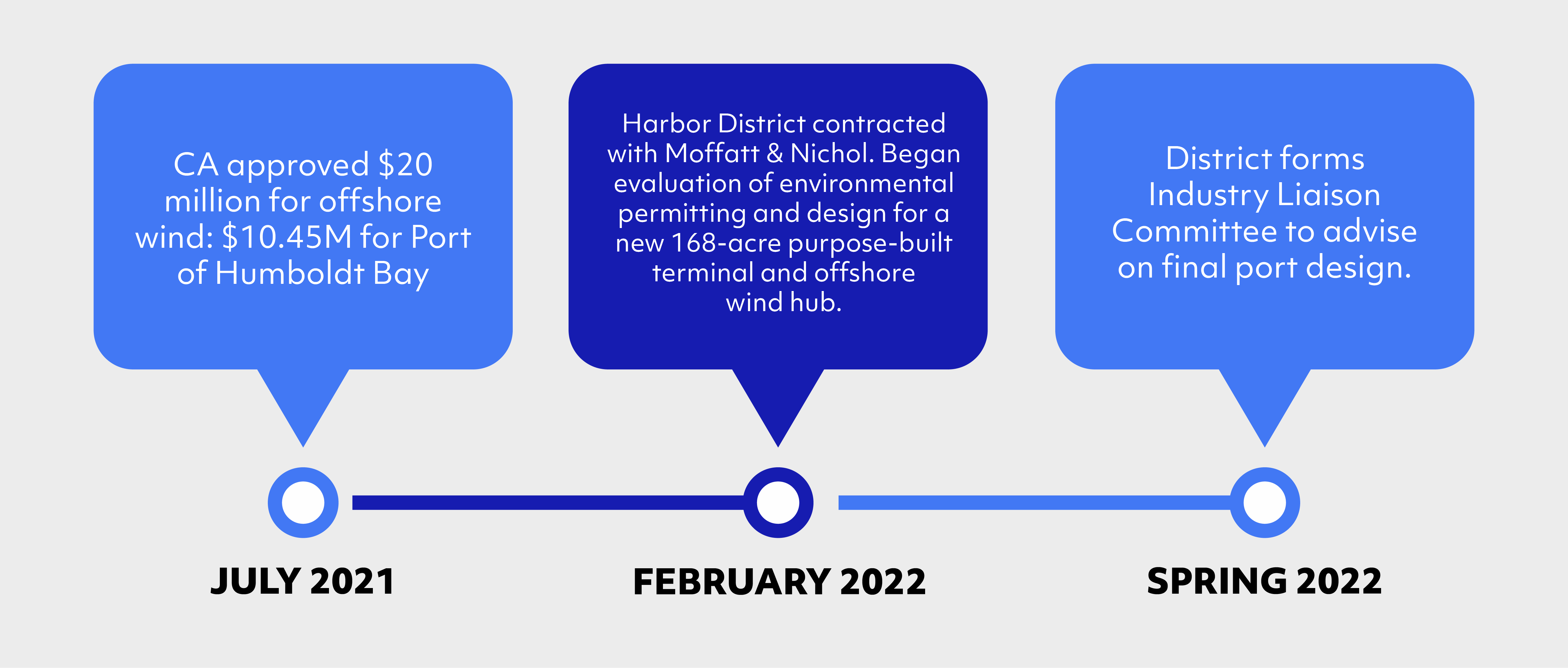 CA approved \$20 million for offshore wind: \$10.45M for Port of Humboldt Bay

JULY 2021

Harbor District contracted with Moffatt & Nichol. Began evaluation of environmental permitting and design for a new 168-acre purpose-built terminal and offshore wind hub.

FEBRUARY 2022

District forms Industry Liaison Committee to advise on final port design.

SPRING 2022